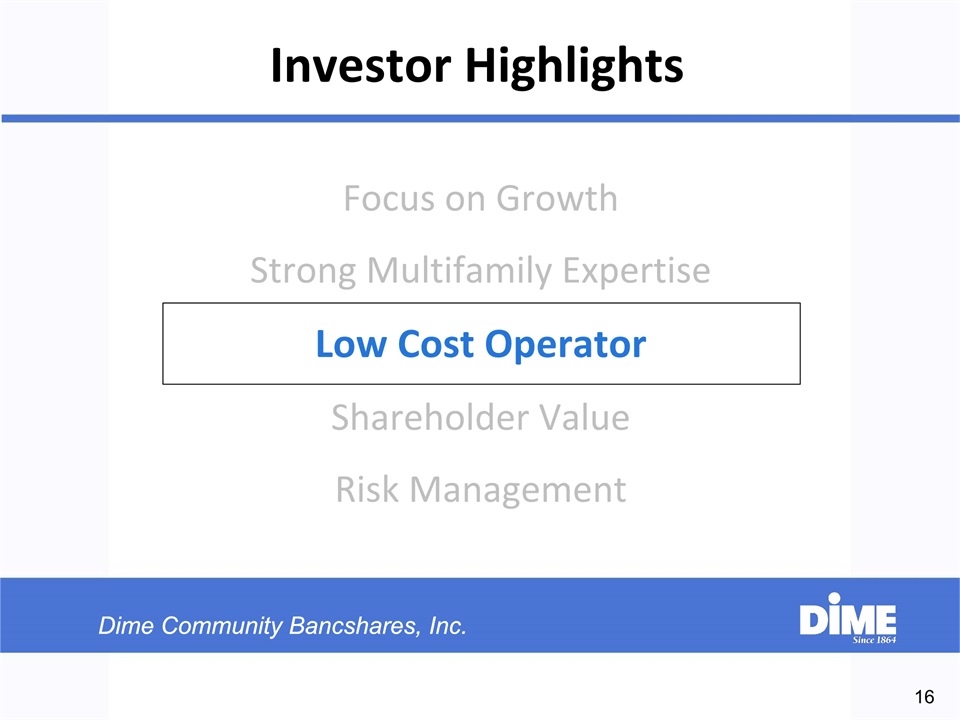 Investor Highlights

Focus on Growth

Strong Multifamily Expertise

Low Cost Operator

Shareholder Value

Risk Management

Dime Community Bancshares, Inc.

DIME
Since 1864

16